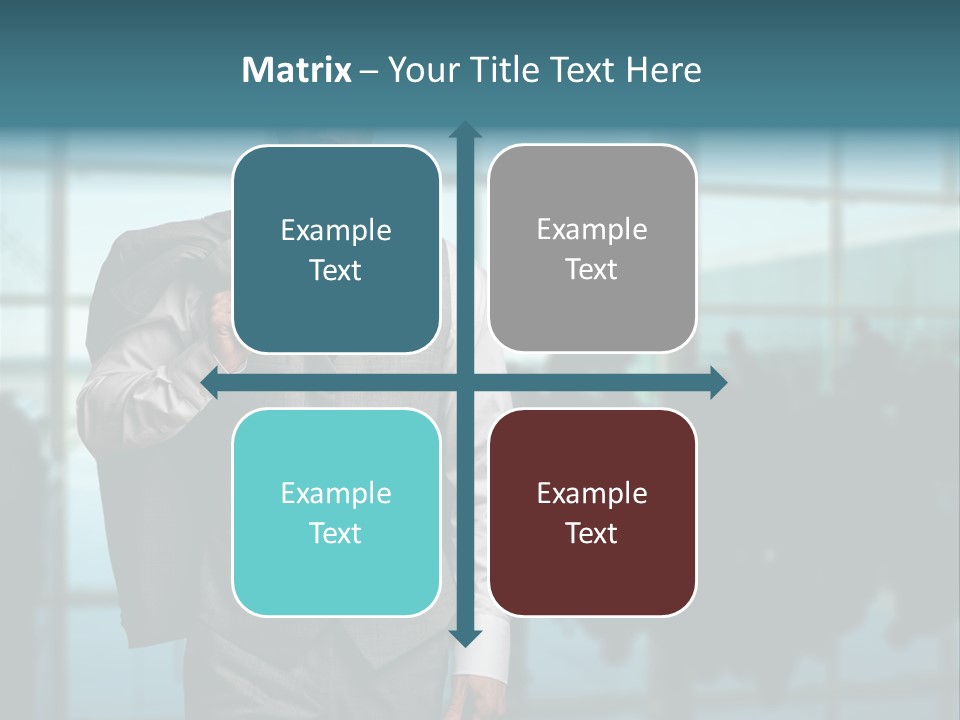 Matrix – Your Title Text Here

Example Text

Example Text

Example Text

Example Text